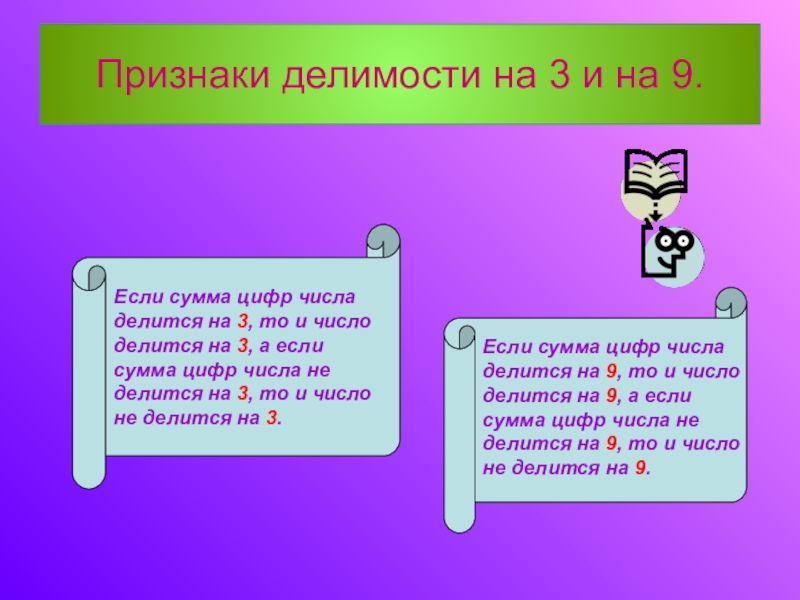 Признаки делимости на 3 и на 9.

Если сумма цифр числа делится на 3, то и число делится на 3, а если сумма цифр числа не делится на 3, то и число не делится на 3.

Если сумма цифр числа делится на 9, то и число делится на 9, а если сумма цифр числа не делится на 9, то и число не делится на 9.